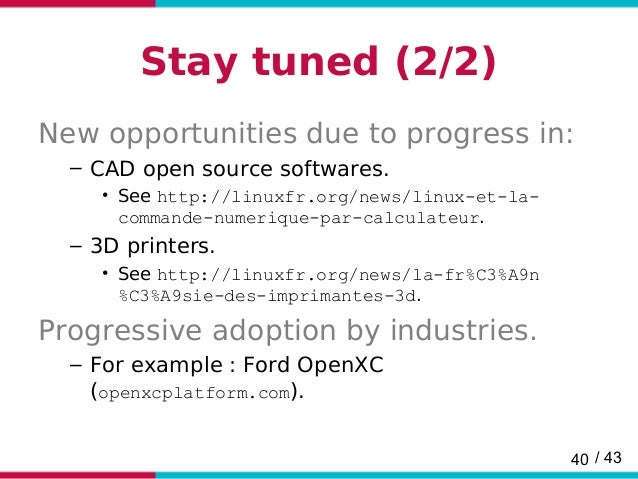 Stay tuned (2/2)

New opportunities due to progress in:

– CAD open source softwares.

• See http://linuxfr.org/news/linux-et-la-commande-numerique-par-calculateur.

– 3D printers.

• See http://linuxfr.org/news/la-fr%C3%A9n%C3%A9sie-des-imprimantes-3d.

Progressive adoption by industries.

– For example : Ford OpenXC (openxcplatform.com).

40 / 43